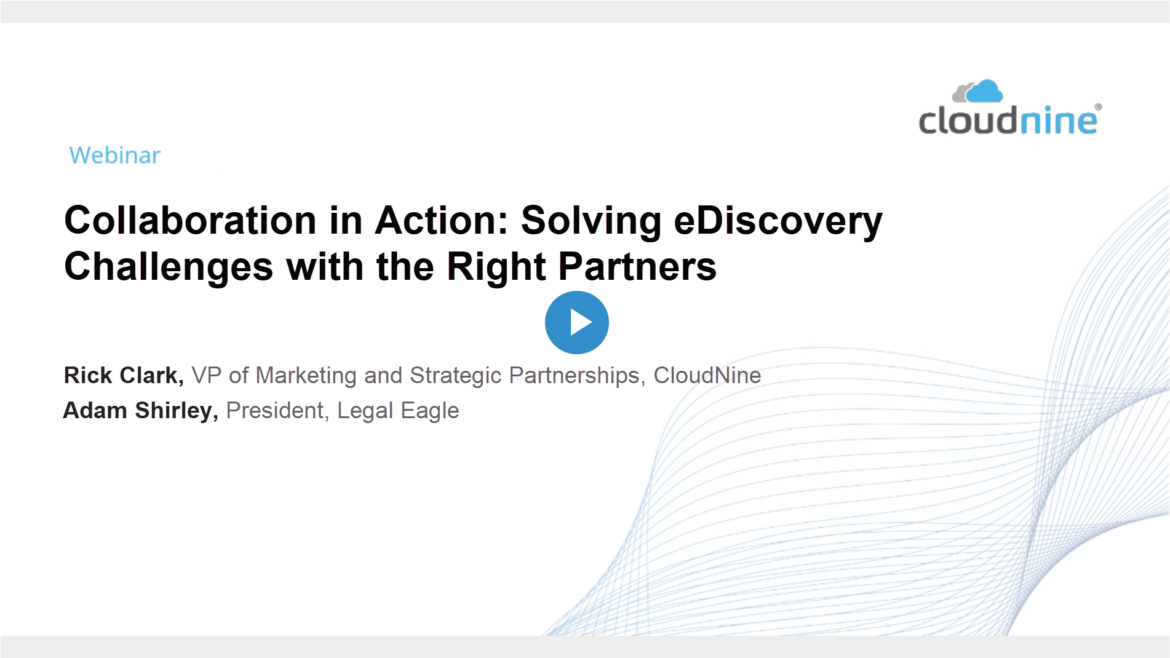 cloudnine®

Webinar

Collaboration in Action: Solving eDiscovery Challenges with the Right Partners

Rick Clark, VP of Marketing and Strategic Partnerships, CloudNine
Adam Shirley, President, Legal Eagle